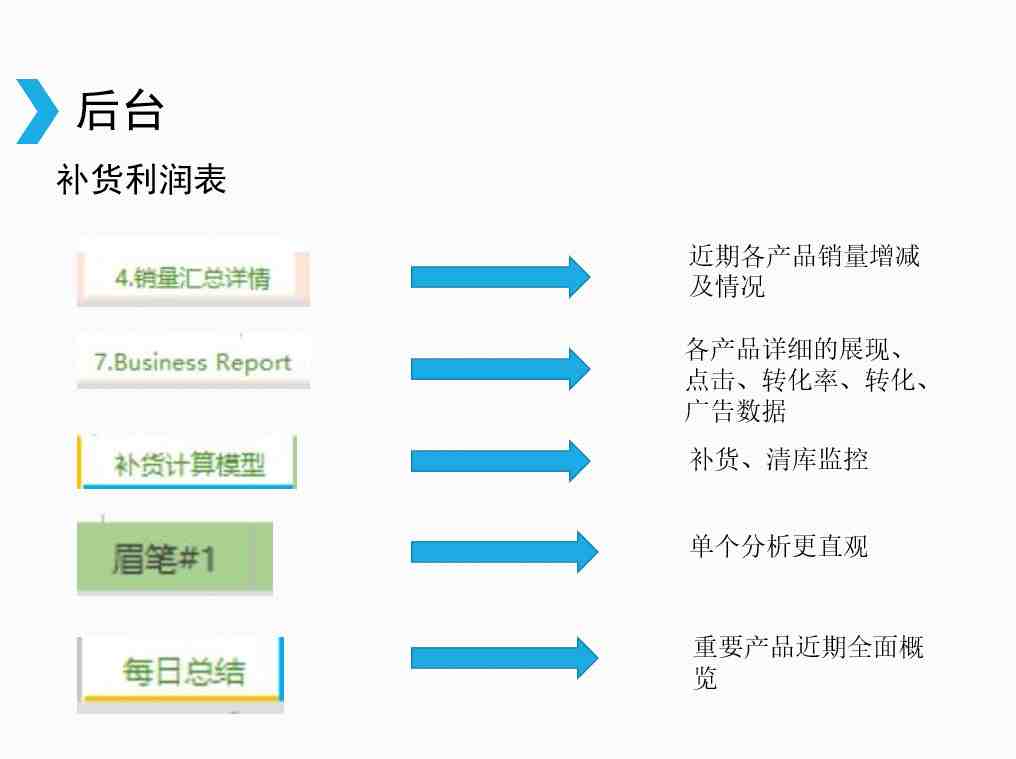 后台

补货利润表

4.销量汇总详情

近期各产品销量增减及情况

7.Business Report

各产品详细的展现、点击、转化率、转化、广告数据

补货计算模型

补货、清库监控

眉笔#1

单个分析更直观

每日总结

重要产品近期全面概览